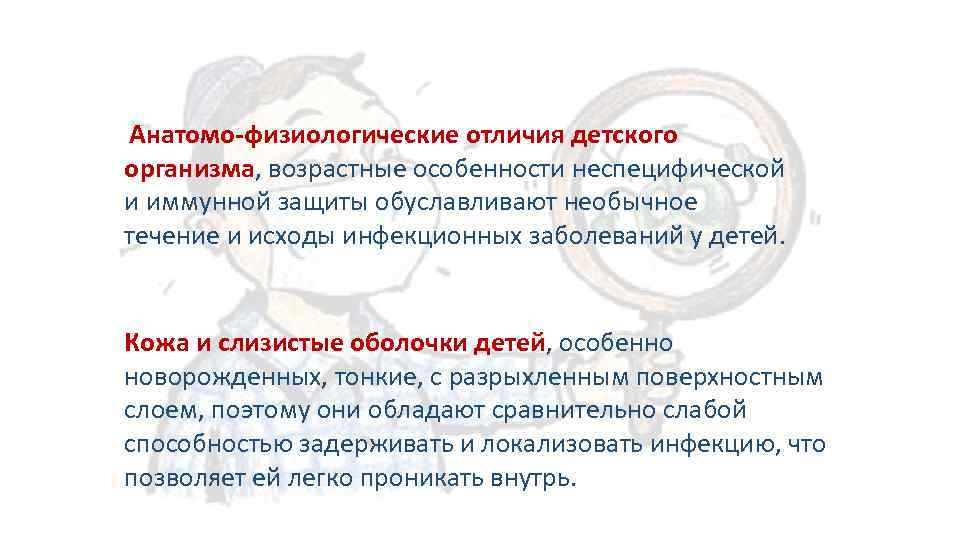 Анатомо-физиологические отличия детского организма, возрастные особенности неспецифической и иммунной защиты обуславливают необычное течение и исходы инфекционных заболеваний у детей.

Кожа и слизистые оболочки детей, особенно новорожденных, тонкие, с разрыхленным поверхностным слоем, поэтому они обладают сравнительно слабой способностью задерживать и локализовать инфекцию, что позволяет ей легко проникать внутрь.